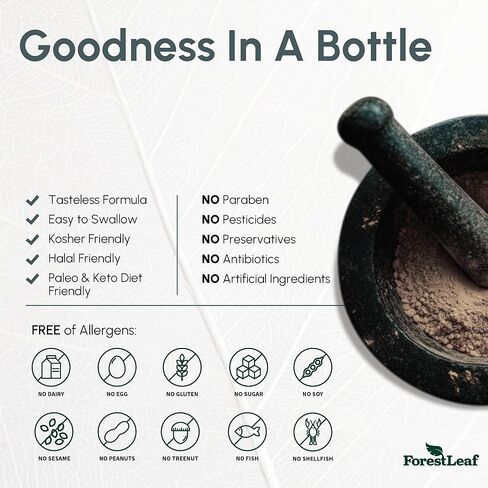 Goodness In A Bottle

Tasteless Formula
Easy to Swallow
Kosher Friendly
Halal Friendly
Paleo & Keto Diet Friendly

NO Paraben
NO Pesticides
NO Preservatives
NO Antibiotics
NO Artificial Ingredients

FREE of Allergens:

NO DAIRY
NO EGG
NO GLUTEN
NO SUGAR
NO SOY
NO SESAME
NO PEANUTS
NO TREENUT
NO FISH
NO SHELLFISH

ForestLeaf